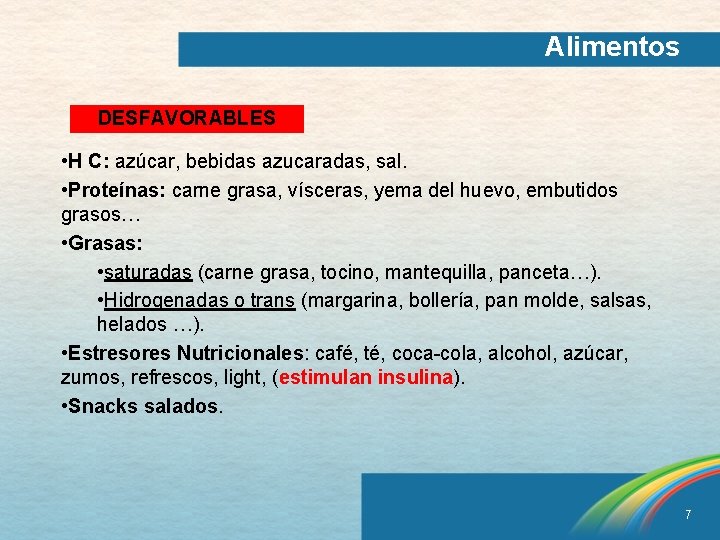 Alimentos

DESFAVORABLES

•H C: azúcar, bebidas azucaradas, sal.

•Proteínas: carne grasa, vísceras, yema del huevo, embutidos grasos…

•Grasas:

•saturadas (carne grasa, tocino, mantequilla, panceta…).

•Hidrogenadas o trans (margarina, bollería, pan molde, salsas, helados …).

•Estresores Nutricionales: café, té, coca-cola, alcohol, azúcar, zumos, refrescos, light, (estimulan insulina).

•Snacks salados.

7